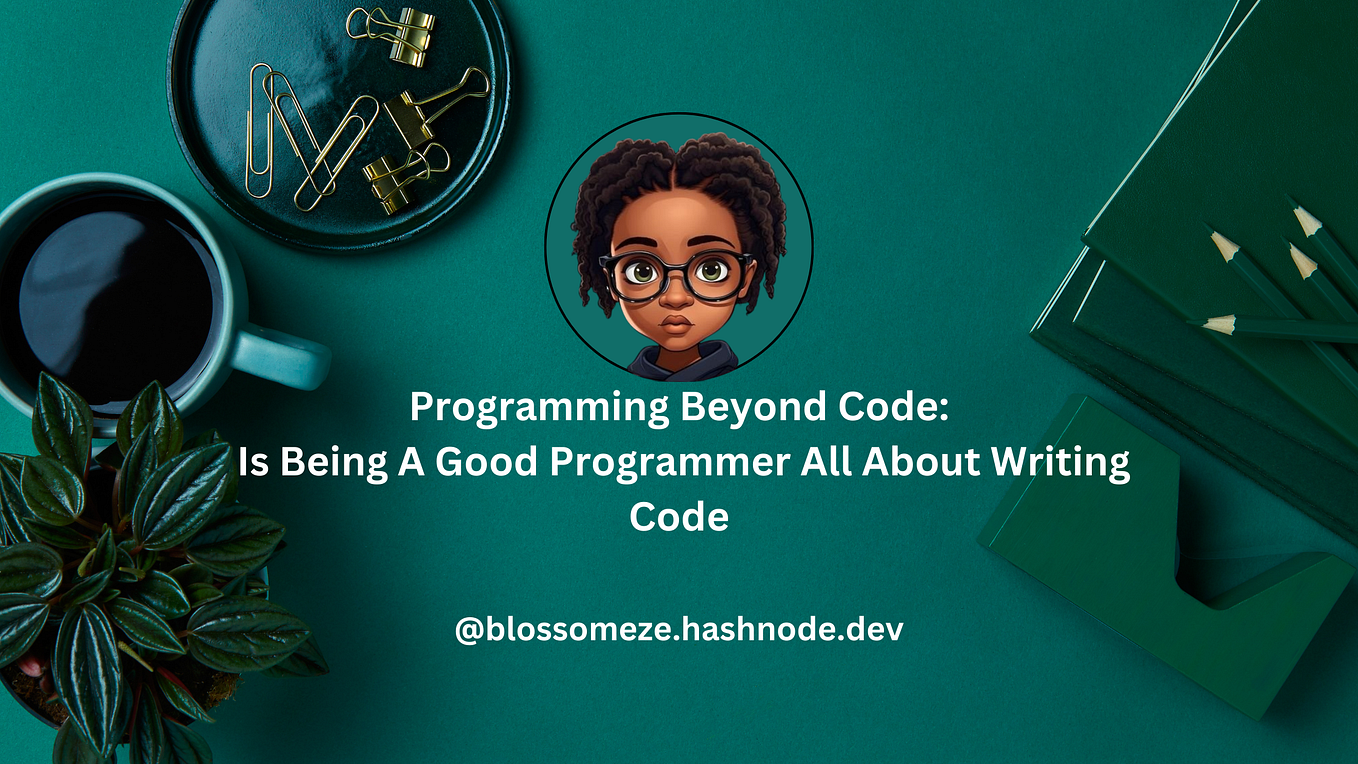 Programming Beyond Code:
Is Being A Good Programmer All About Writing Code

@blossomeze.hashnode.dev